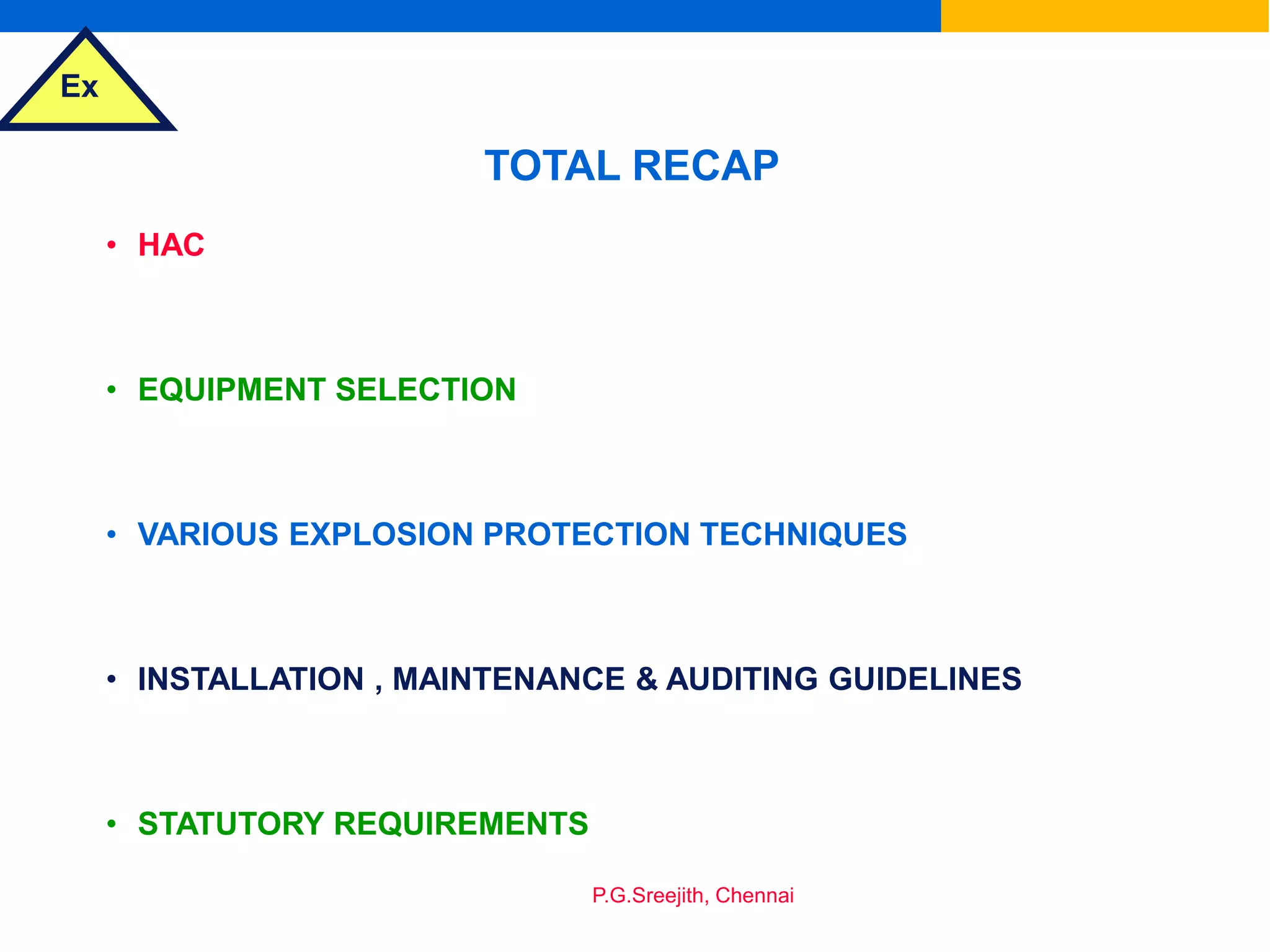 Ex

TOTAL RECAP

• HAC

• EQUIPMENT SELECTION

• VARIOUS EXPLOSION PROTECTION TECHNIQUES

• INSTALLATION , MAINTENANCE & AUDITING GUIDELINES

• STATUTORY REQUIREMENTS

P.G.Sreejith, Chennai